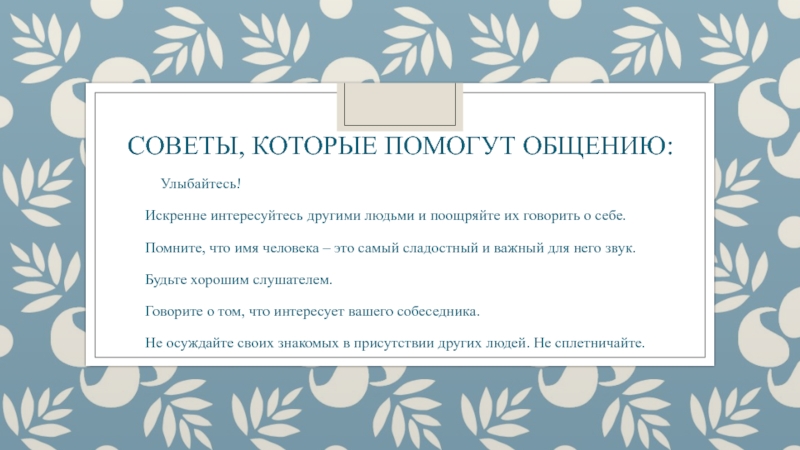 СОВЕТЫ, КОТОРЫЕ ПОМОГУТ ОБЩЕНИЮ:

Улыбайтесь!

Искренне интересуйтесь другими людьми и поощряйте их говорить о себе.

Помните, что имя человека – это самый сладостный и важный для него звук.

Будьте хорошим слушателем.

Говорите о том, что интересует вашего собеседника.

Не осуждайте своих знакомых в присутствии других людей. Не сплетничайте.